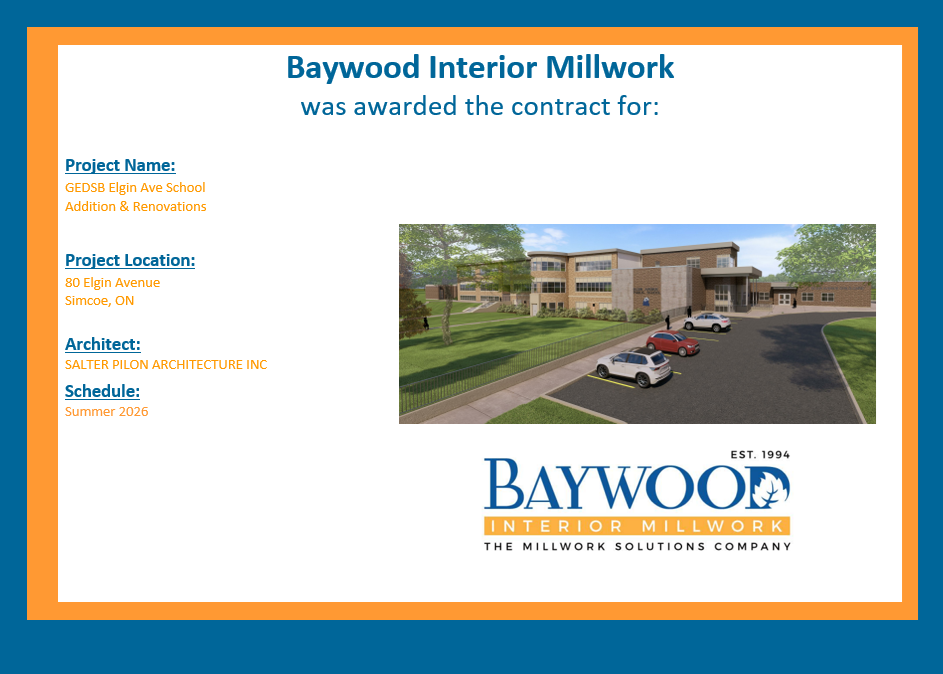 Baywood Interior Millwork
was awarded the contract for:

Project Name:
GEDSB Elgin Ave School
Addition & Renovations

Project Location:
80 Elgin Avenue
Simcoe, ON

Architect:
SALTER PILON ARCHITECTURE INC

Schedule:
Summer 2026

EST. 1994
BAYWOOD
INTERIOR MILLWORK
THE MILLWORK SOLUTIONS COMPANY